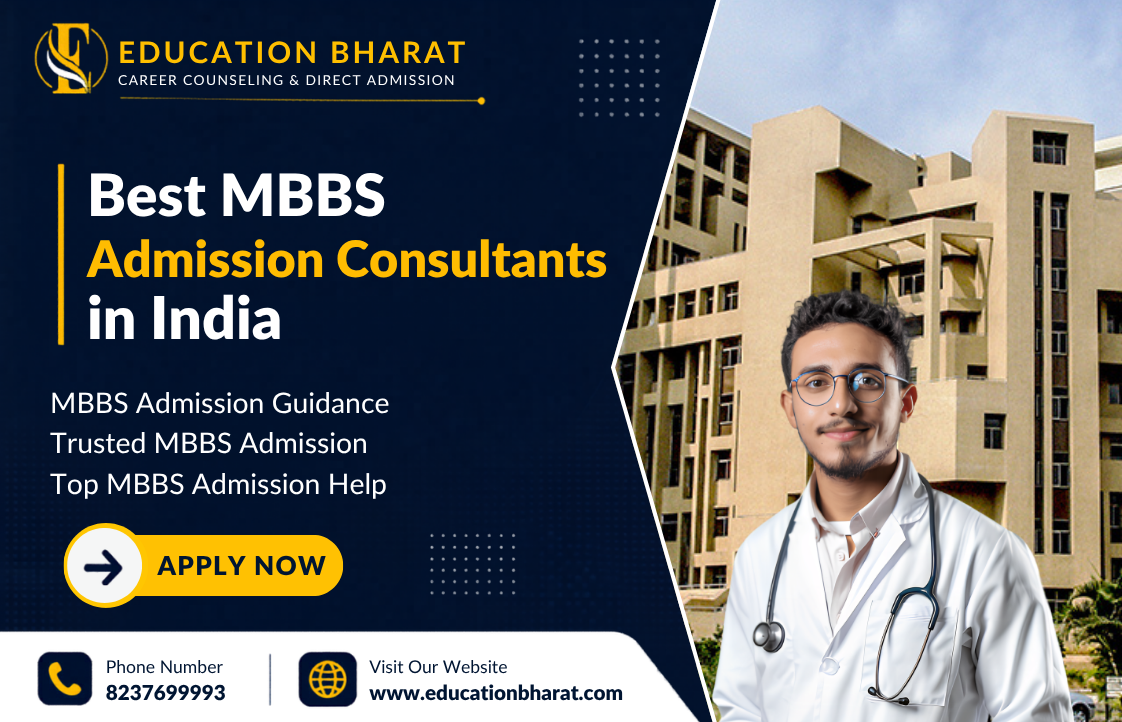 EDUCATION BHARAT
CAREER COUNSELING & DIRECT ADMISSION

Best MBBS Admission Consultants in India

MBBS Admission Guidance
Trusted MBBS Admission
Top MBBS Admission Help

APPLY NOW

Phone Number
8237699993

Visit Our Website
www.educationbharat.com